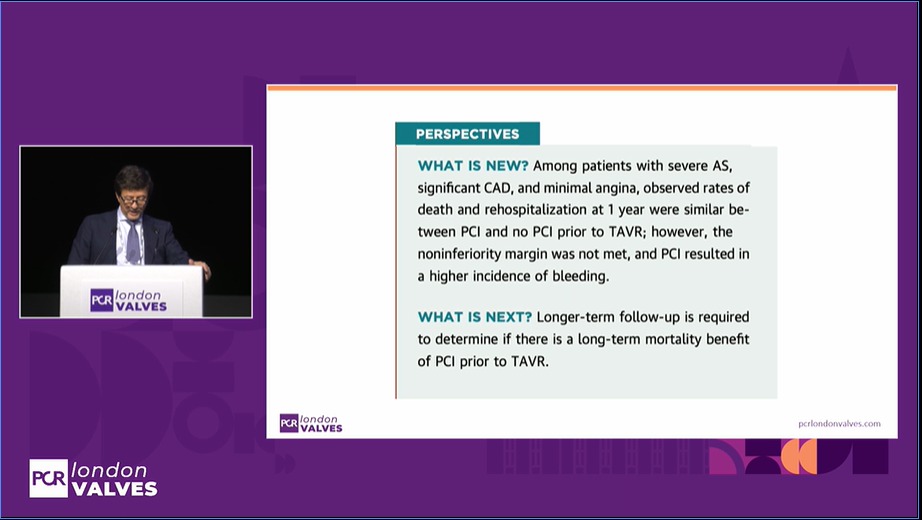 PCR london VALVES

PERSPECTIVES

WHAT IS NEW? Among patients with severe AS, significant CAD, and minimal angina, observed rates of death and rehospitalization at 1 year were similar between PCI and no PCI prior to TAVR; however, the noninferiority margin was not met, and PCI resulted in a higher incidence of bleeding.

WHAT IS NEXT? Longer-term follow-up is required to determine if there is a long-term mortality benefit of PCI prior to TAVR.

PCR london VALVES

pcrlondonvalves.com

PCR london VALVES